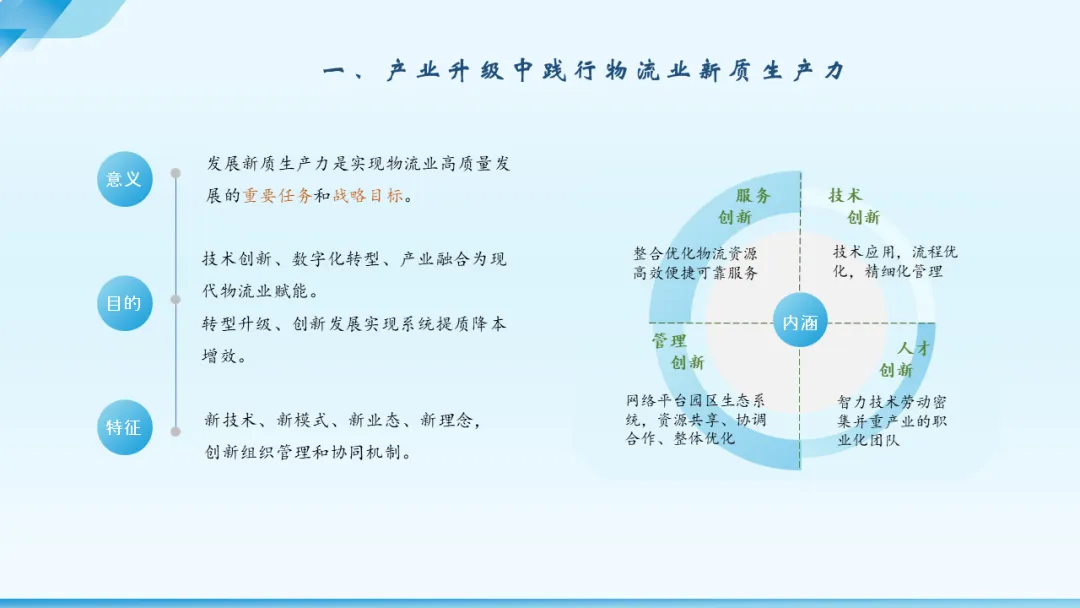 一、产业升级中践行物流业新质生产力

意义

发展新质生产力是实现物流业高质量发展的重要任务和战略目标。

目的

技术创新、数字化转型、产业融合为现代物流业赋能。

转型升级、创新发展实现系统提质降本增效。

特征

新技术、新模式、新业态、新理念，创新组织管理和协同机制。

服务创新

整合优化物流资源高效便捷可靠服务

技术创新

技术应用，流程优化，精细化管理

内涵

管理创新

网络平台园区生态系统，资源共享、协调合作、整体优化

人才创新

智力技术劳动密集并重产业的职业化团队